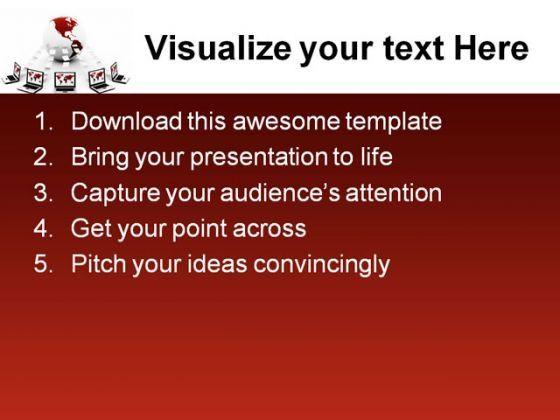 Visualize your text Here

1. Download this awesome template
2. Bring your presentation to life
3. Capture your audience's attention
4. Get your point across
5. Pitch your ideas convincingly